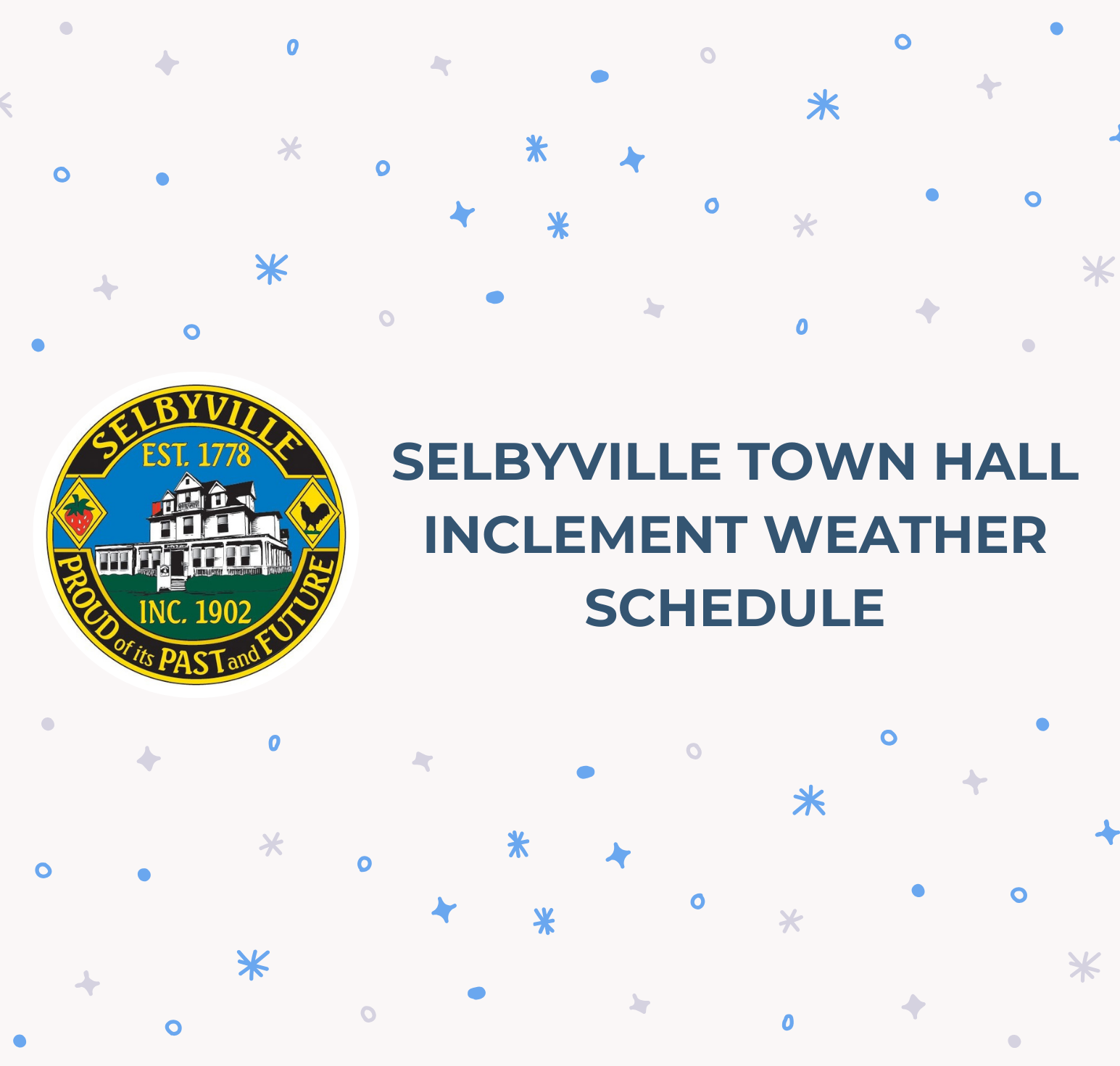 SELBYVILLE
EST. 1778
INC. 1902
PROUD of its PAST and FUTURE

SELBYVILLE TOWN HALL INCLEMENT WEATHER SCHEDULE